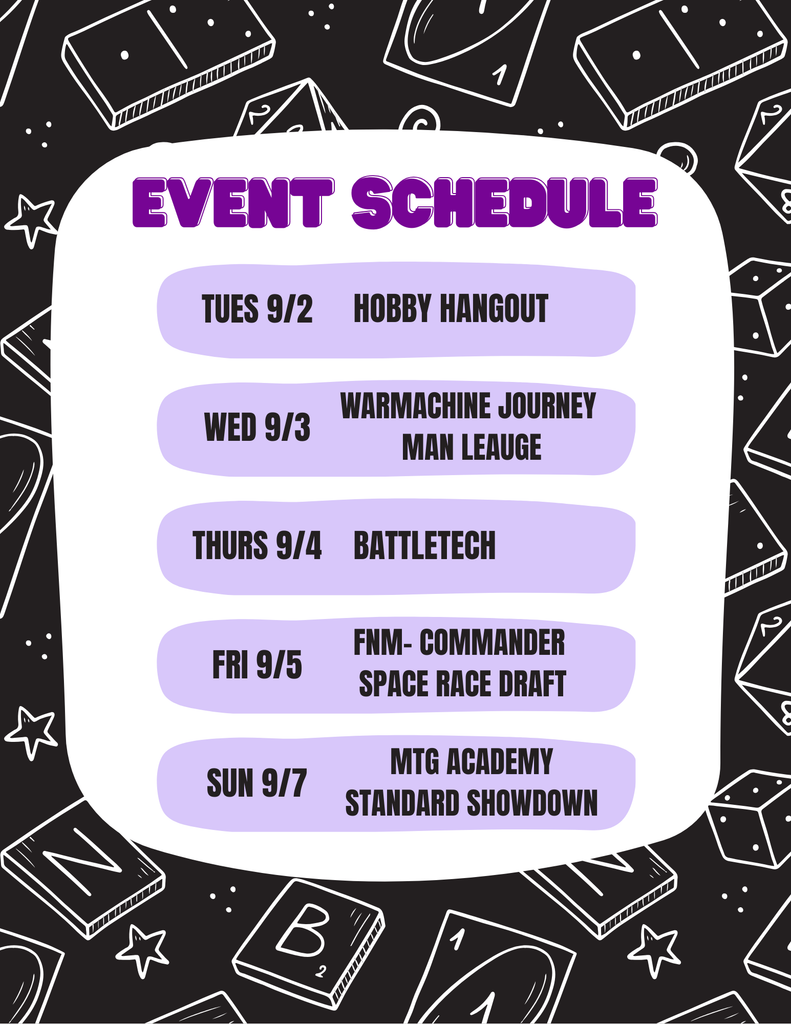 EVENT SCHEDULE

TUES 9/2 HOBBY HANGOUT

WED 9/3 WARMACHINE JOURNEY MAN LEAUGE

THURS 9/4 BATTLETECH

FRI 9/5 FNM- COMMANDER SPACE RACE DRAFT

SUN 9/7 MTG ACADEMY STANDARD SHOWDOWN